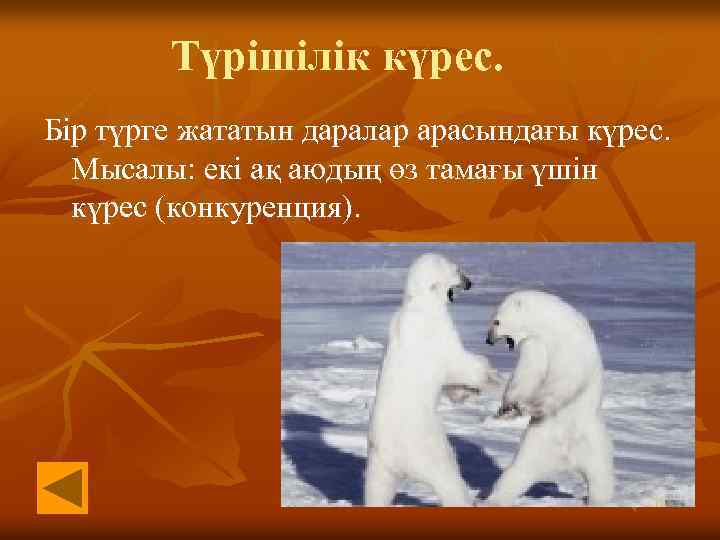 Түрішілік күрес.

Бір түрге жататын даралар арасындағы күрес. Мысалы: екі ақ аюдың өз тамағы үшін күрес (конкуренция).